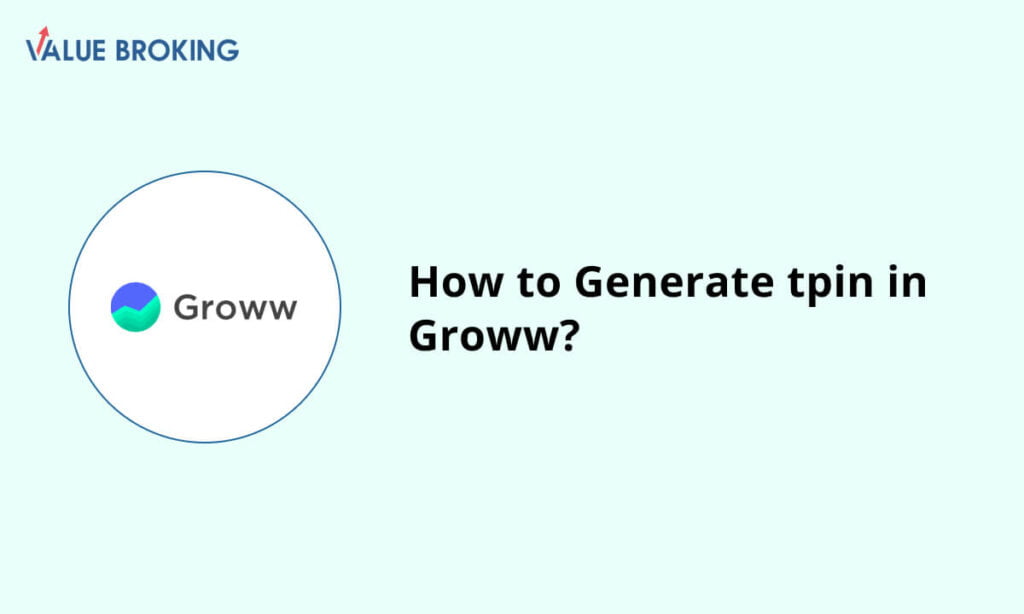 VALUE BROKING

Groww

How to Generate tpin in Groww?